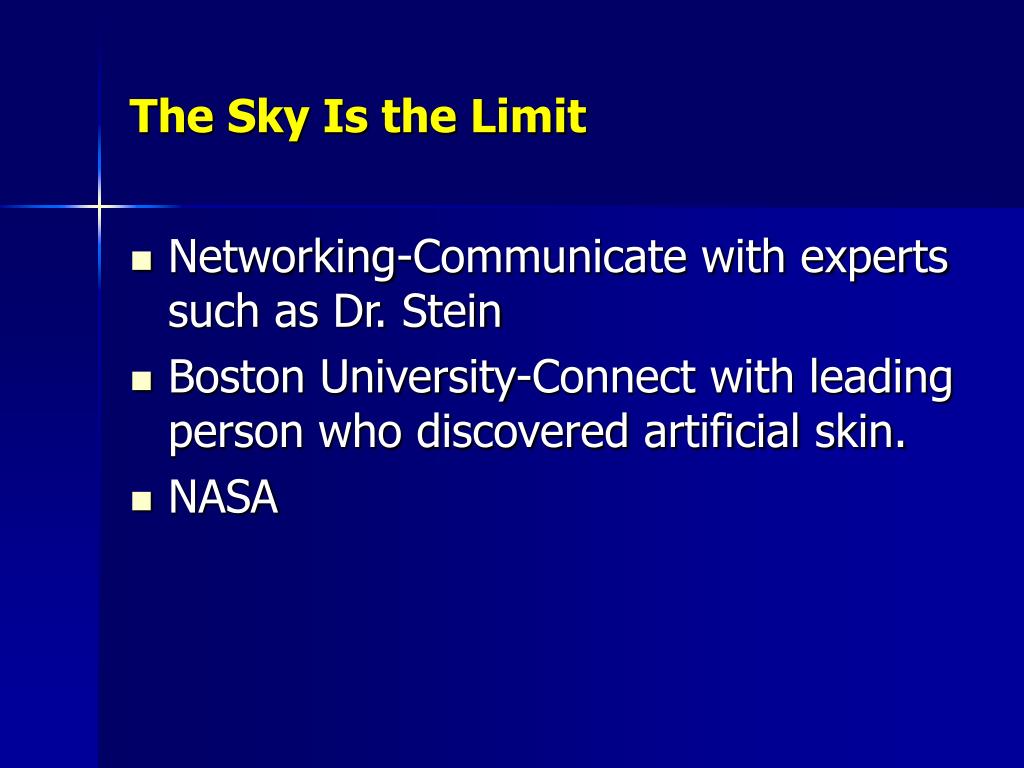 The Sky Is the Limit

- Networking-Communicate with experts such as Dr. Stein
- Boston University-Connect with leading person who discovered artificial skin.
- NASA